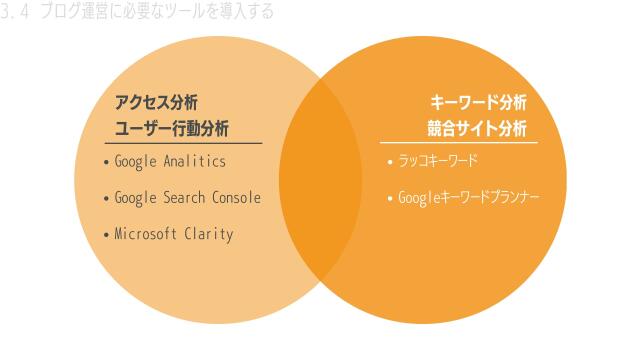 3.4 ブログ運営に必要なツールを導入する

アクセス分析
ユーザー行動分析

• Google Analitics
• Google Search Console
• Microsoft Clarity

キーワード分析
競合サイト分析

• ラッコキーワード
• Googleキーワードプランナー